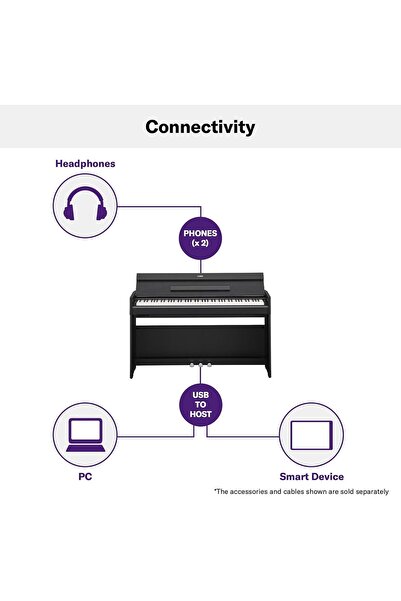 Connectivity

Headphones

PHONES
(x 2)

USB
TO
HOST

PC

Smart Device

*The accessories and cables shown are sold separately